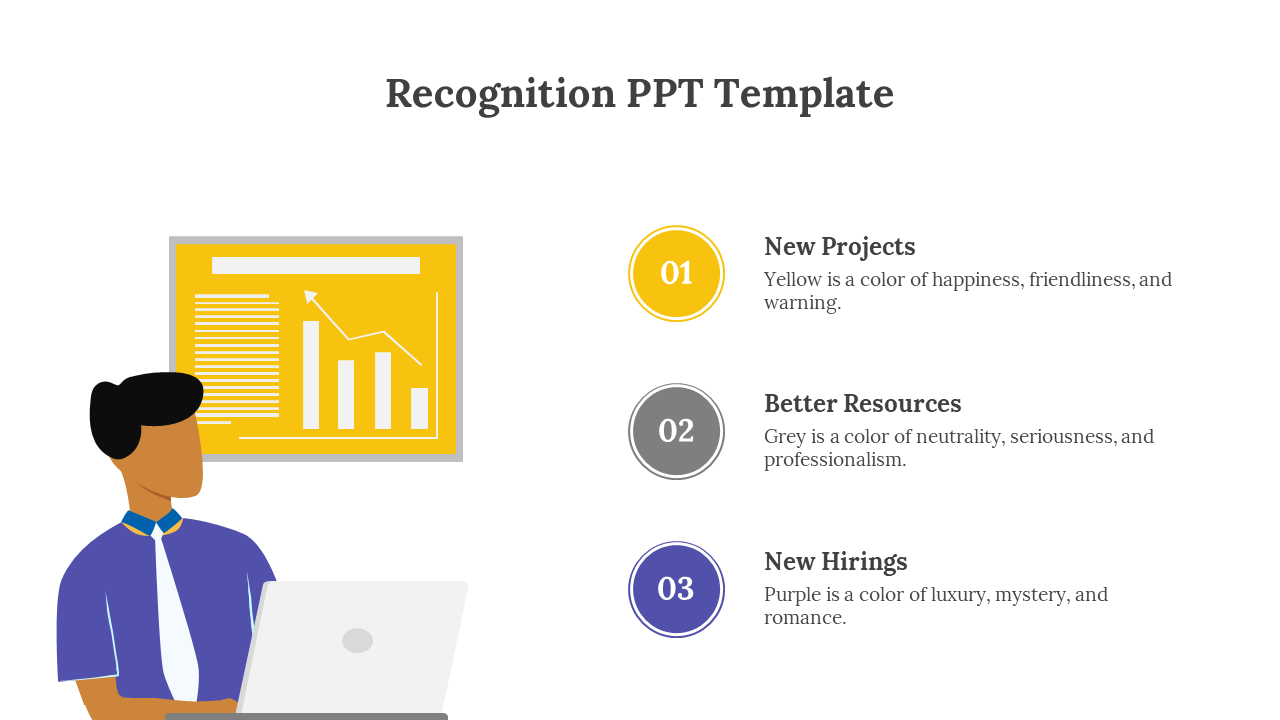 Recognition PPT Template

01
New Projects
Yellow is a color of happiness, friendliness, and warning.

02
Better Resources
Grey is a color of neutrality, seriousness, and professionalism.

03
New Hirings
Purple is a color of luxury, mystery, and romance.